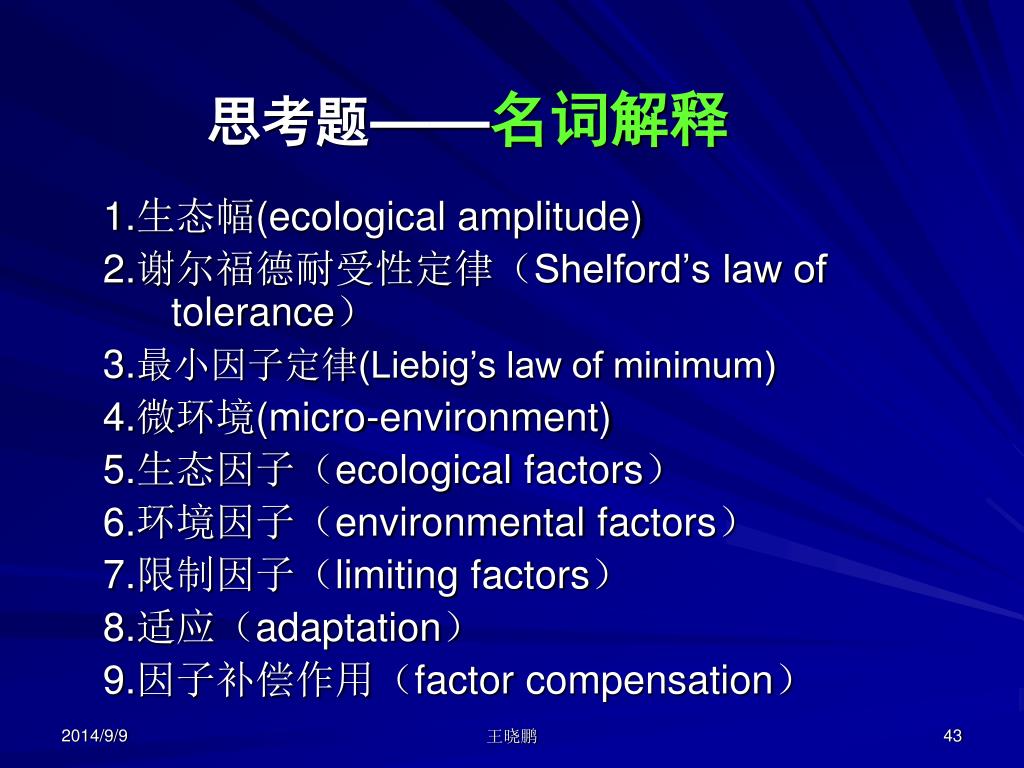 思考题——名词解释

1.生态幅(ecological amplitude)
2.谢尔福德耐受性定律（Shelford’s law of tolerance）
3.最小因子定律(Liebig’s law of minimum)
4.微环境(micro-environment)
5.生态因子（ecological factors）
6.环境因子（environmental factors）
7.限制因子（limiting factors）
8.适应（adaptation）
9.因子补偿作用（factor compensation）

2014/9/9
王晓鹏
43